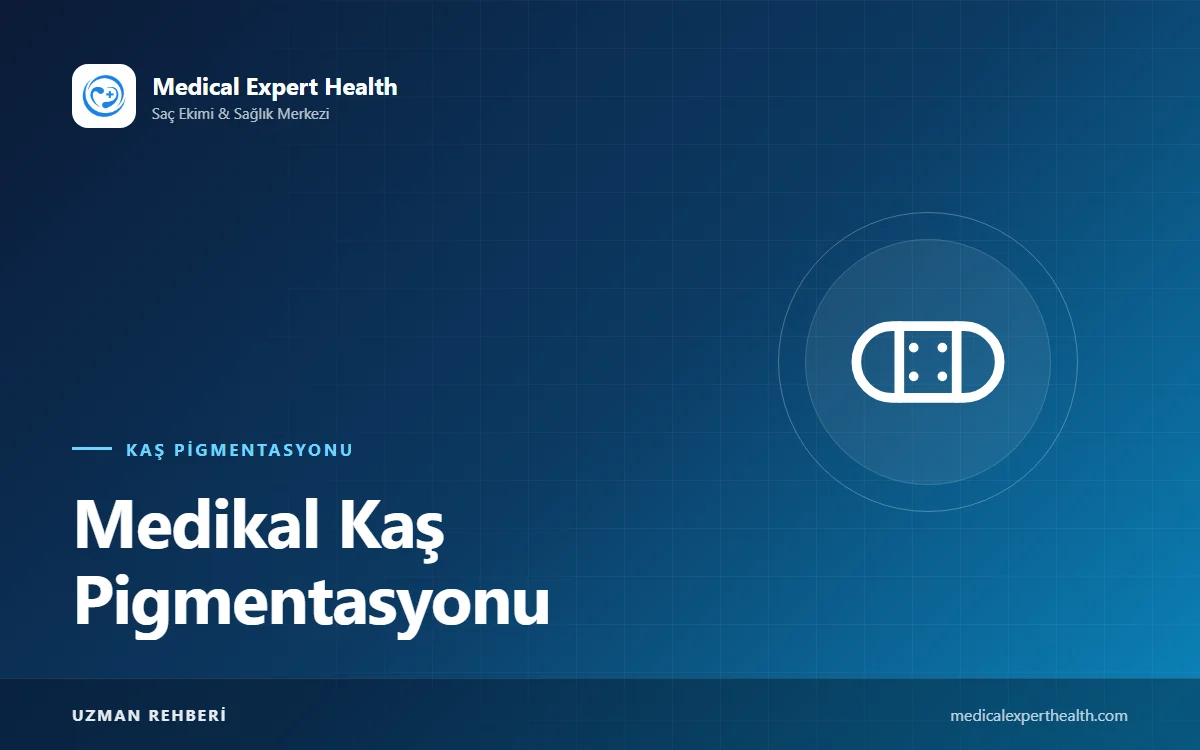 Medical Expert Health
Saç Ekimi & Sağlık Merkezi

KAŞ PİGMENTASYONU

Medikal Kaş Pigmentasyonu

UZMAN REHBERİ

medicalexperthealth.com